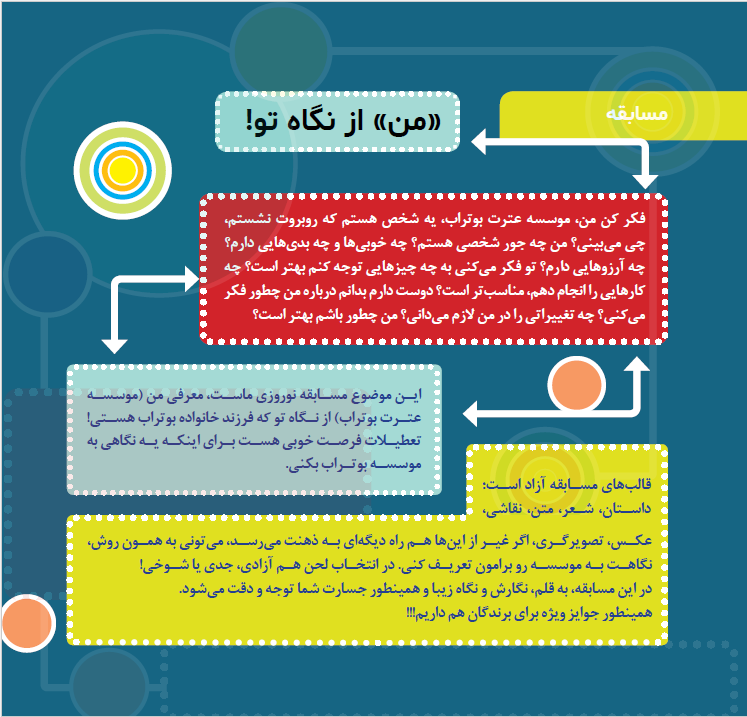 مسابقه

«من» از نگاه تو!

فکر کن من، موسسه عترت بوتراب، یه شخص هستم که روبروت نشستم، چی می‌بینی؟ من چه جور شخصی هستم؟ چه خوبی‌ها و چه بدی‌هایی دارم؟ چه آرزوهایی دارم؟ تو فکر می‌کنی به چه چیزهایی توجه کنم بهتر است؟ چه کارهایی را انجام دهم، مناسب تر است؟ دوست دارم بدانم درباره من چطور فکر می‌کنی؟ چه تغییراتی را در من لازم می‌دانی؟ من چطور باشم بهتر است؟

این موضوع مسابقه نوروزی ماست، معرفی من (موسسه عترت بوتراب) از نگاه تو که فرزند خانواده بوتراب هستی! تعطیلات فرصت خوبی هست برای اینکه یه نگاهی به موسسه بوتراب بکنی.

قالب‌های مسابقه آزاد است: داستان، شعر، متن، نقاشی، عکس، تصویرگری، اگر غیر از این‌ها هم راه دیگه‌ای به ذهنت می‌رسد، می تونی به همون روش، نگاهت به موسسه رو برامون تعریف کنی. در انتخاب لحن هم آزادی، جدی یا شوخی!
در این مسابقه، به قلم، نگارش و نگاه زیبا و همینطور جسارت شما توجه و دقت می‌شود.
همینطور جوایز ویژه برای برندگان هم داریم!!!